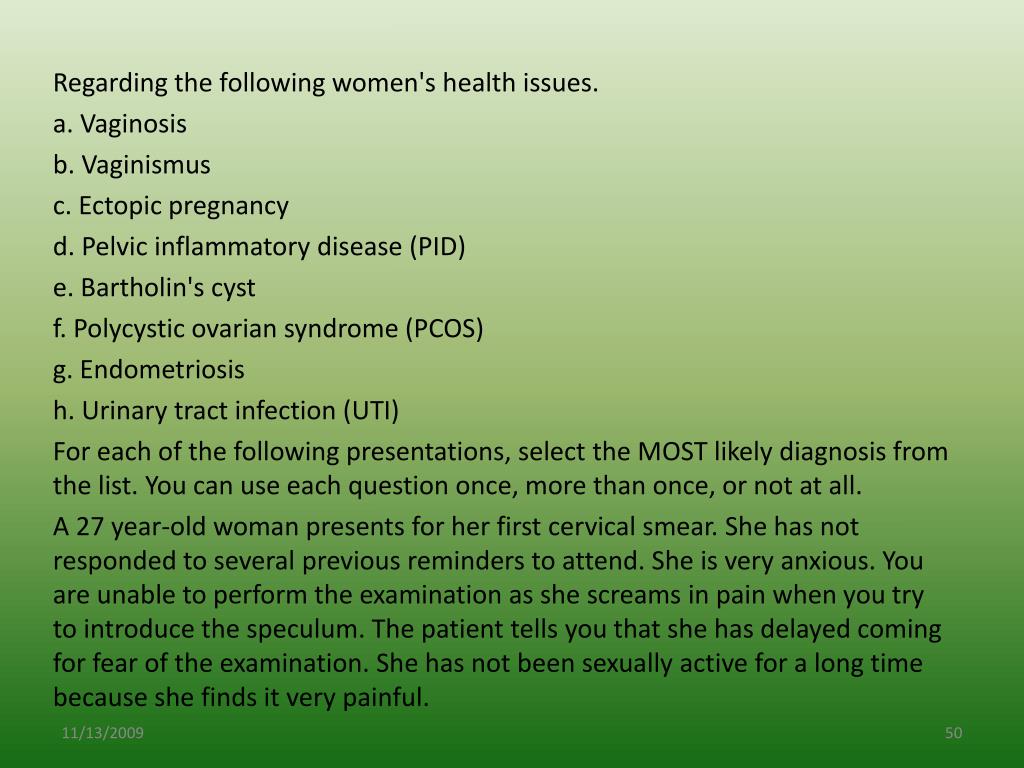 Regarding the following women's health issues.

a. Vaginosis

b. Vaginismus

c. Ectopic pregnancy

d. Pelvic inflammatory disease (PID)

e. Bartholin's cyst

f. Polycystic ovarian syndrome (PCOS)

g. Endometriosis

h. Urinary tract infection (UTI)

For each of the following presentations, select the MOST likely diagnosis from the list. You can use each question once, more than once, or not at all.

A 27 year-old woman presents for her first cervical smear. She has not responded to several previous reminders to attend. She is very anxious. You are unable to perform the examination as she screams in pain when you try to introduce the speculum. The patient tells you that she has delayed coming for fear of the examination. She has not been sexually active for a long time because she finds it very painful.

11/13/2009

50